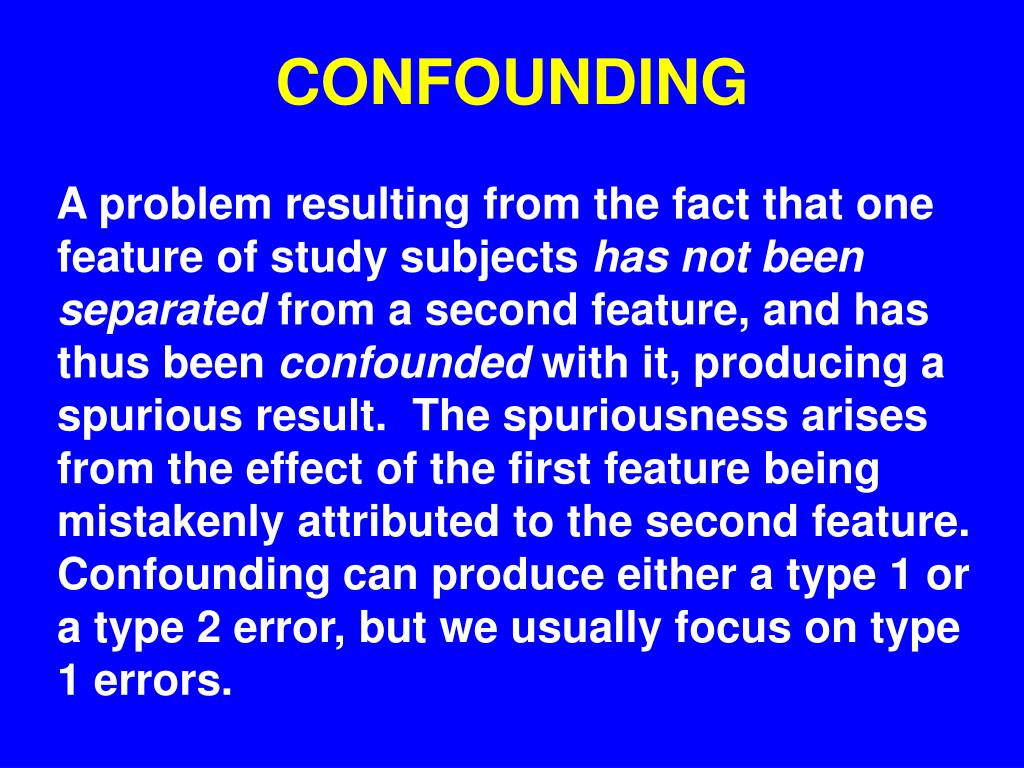 CONFOUNDING

A problem resulting from the fact that one feature of study subjects has not been separated from a second feature, and has thus been confounded with it, producing a spurious result. The spuriousness arises from the effect of the first feature being mistakenly attributed to the second feature. Confounding can produce either a type 1 or a type 2 error, but we usually focus on type 1 errors.